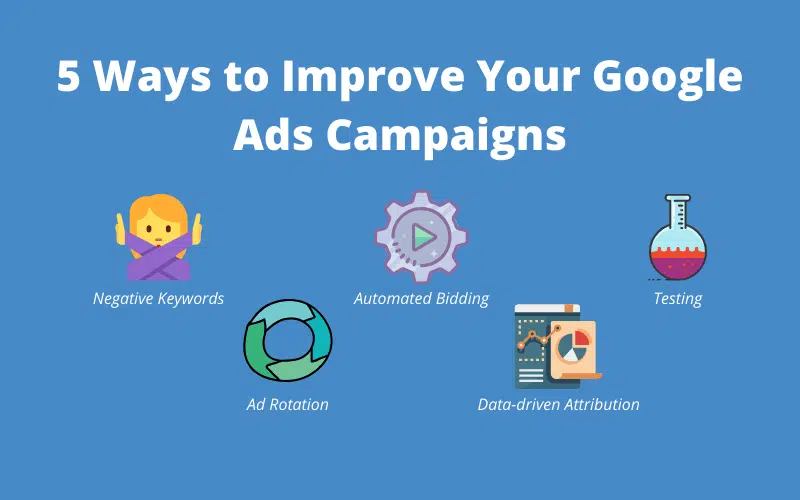 5 Ways to Improve Your Google Ads Campaigns

Negative Keywords

Automated Bidding

Testing

Ad Rotation

Data-driven Attribution